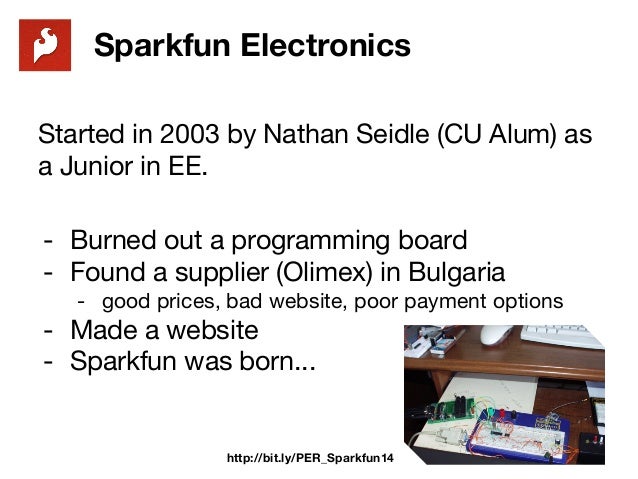 Sparkfun Electronics

Started in 2003 by Nathan Seidle (CU Alum) as a Junior in EE.

- Burned out a programming board
- Found a supplier (Olimex) in Bulgaria
  - good prices, bad website, poor payment options
- Made a website
- Sparkfun was born...

http://bit.ly/PER_Sparkfun14